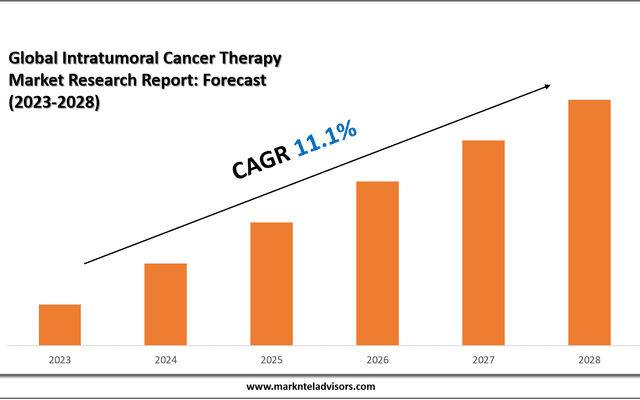 Global Intratumoral Cancer Therapy Market Research Report: Forecast (2023-2028)

CAGR 11.1%

2023
2024
2025
2026
2027
2028

www.marknteladvisors.com